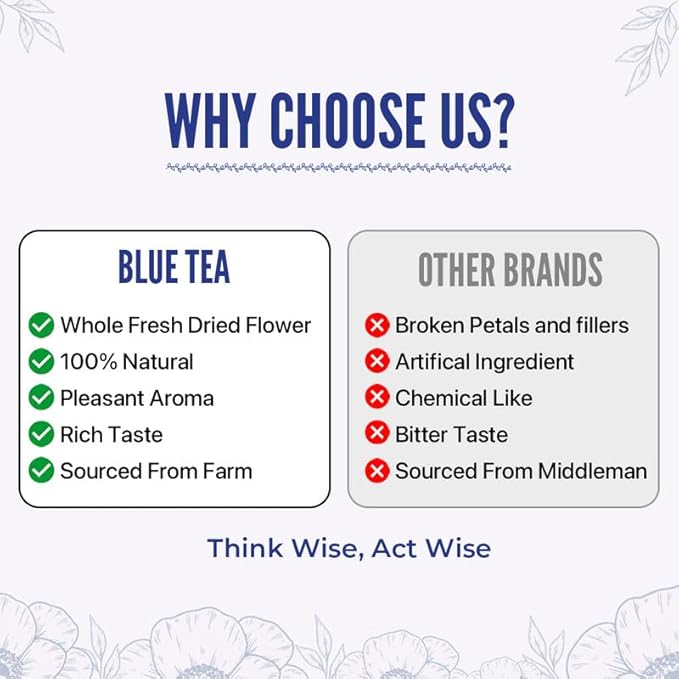 WHY CHOOSE US?

BLUE TEA

Whole Fresh Dried Flower
100% Natural
Pleasant Aroma
Rich Taste
Sourced From Farm

OTHER BRANDS

Broken Petals and fillers
Artifical Ingredient
Chemical Like
Bitter Taste
Sourced From Middleman

Think Wise, Act Wise